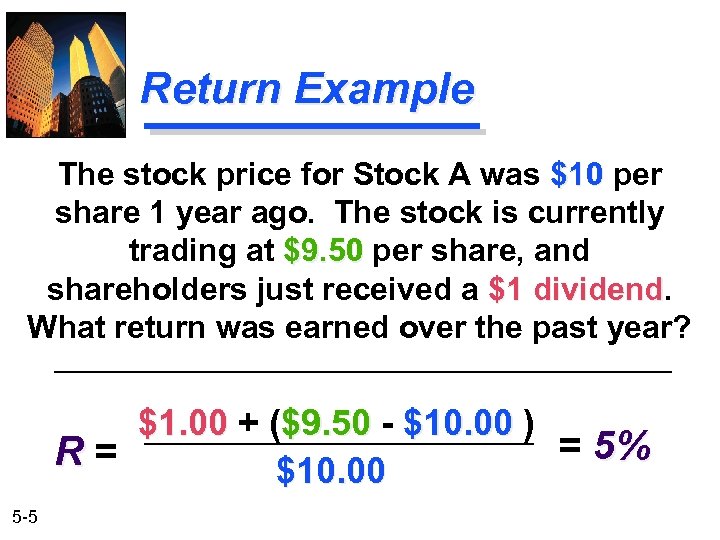 Return Example

The stock price for Stock A was \$10 per share 1 year ago. The stock is currently trading at \$9.50 per share, and shareholders just received a \$1 dividend. What return was earned over the past year?

$R = \frac{\$1.00 + (\$9.50 - \$10.00)}{\$10.00} = 5\%$

5-5